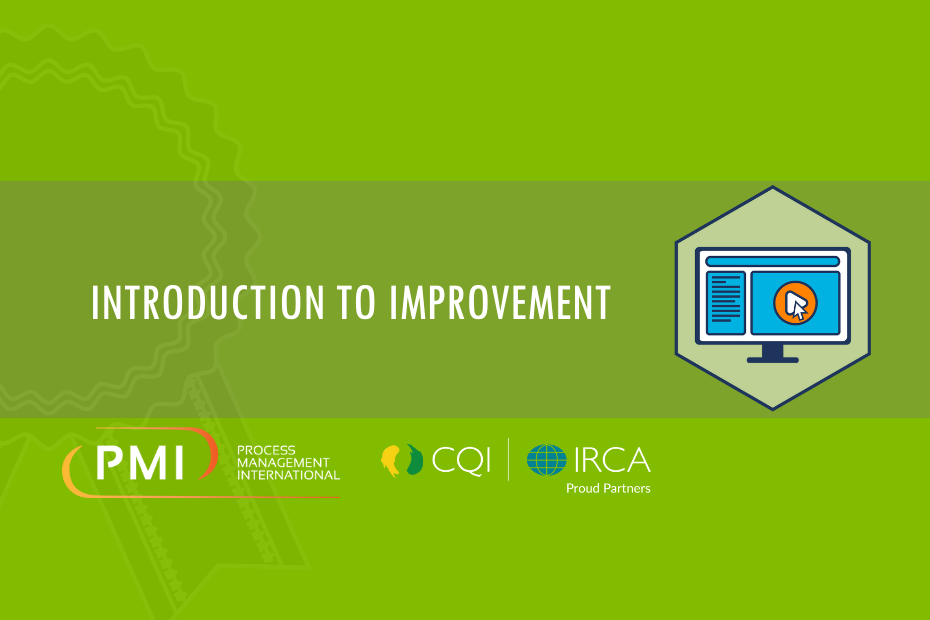 INTRODUCTION TO IMPROVEMENT

PMI PROCESS MANAGEMENT INTERNATIONAL

CQI | IRCA
Proud Partners